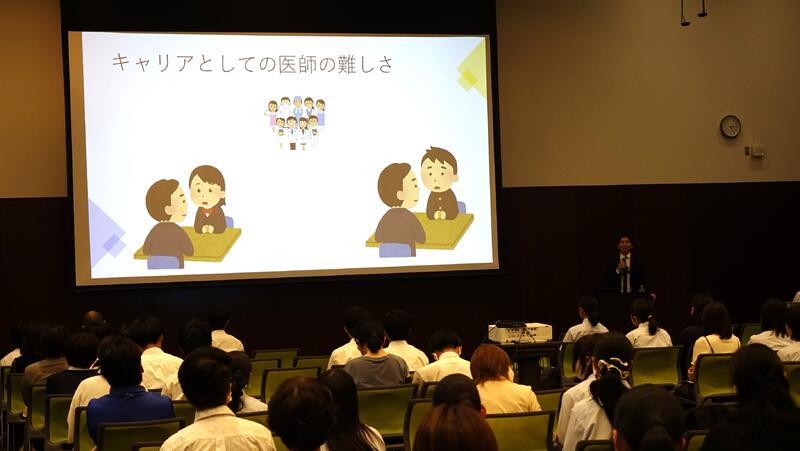 キャリアとしての医師の難しさ